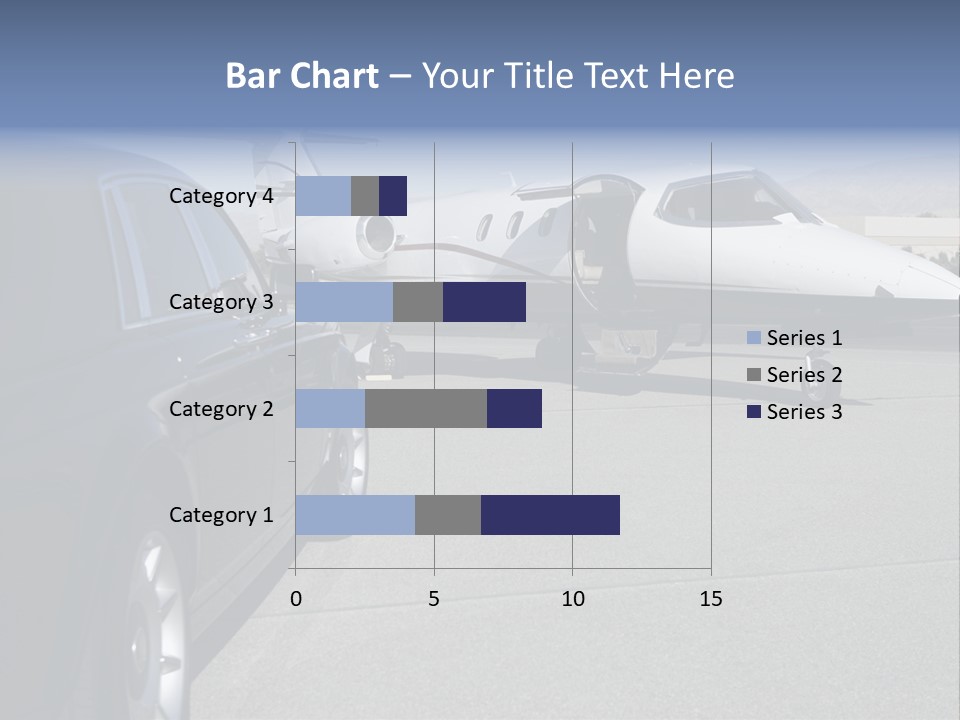 Bar Chart – Your Title Text Here

Category 4
Category 3
Category 2
Category 1

0 5 10 15

Series 1
Series 2
Series 3